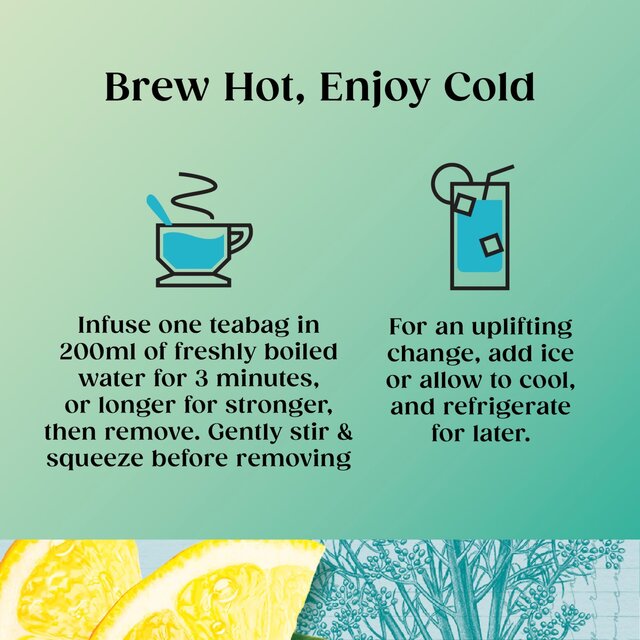 Brew Hot, Enjoy Cold

Infuse one teabag in 200ml of freshly boiled water for 3 minutes, or longer for stronger, then remove. Gently stir & squeeze before removing

For an uplifting change, add ice or allow to cool, and refrigerate for later.